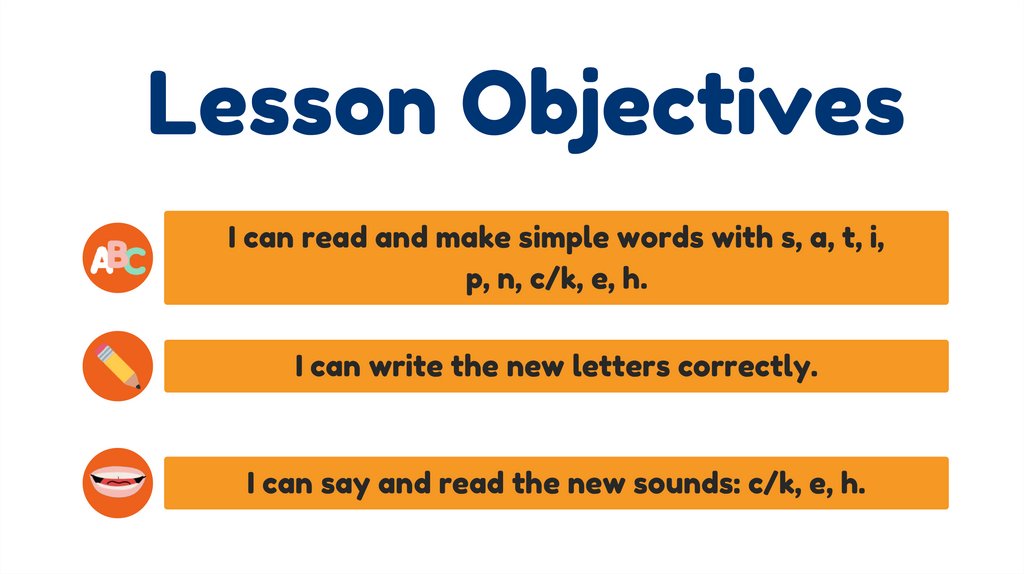 Lesson Objectives

ABC

I can read and make simple words with s, a, t, i, p, n, c/k, e, h.

I can write the new letters correctly.

I can say and read the new sounds: c/k, e, h.